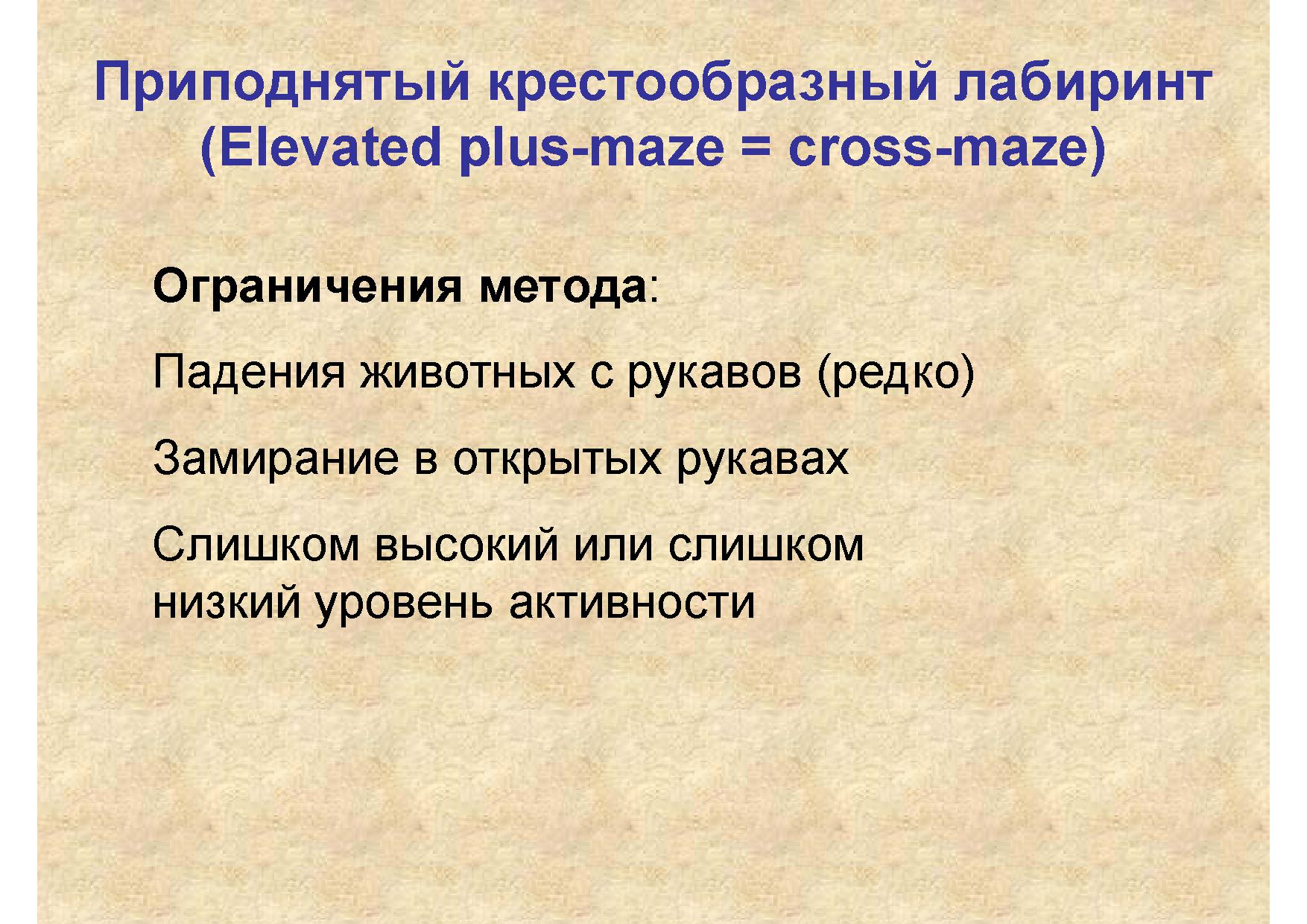 Приподнятый крестообразный лабиринт (Elevated plus-maze = cross-maze)

Ограничения метода:

Падения животных с рукавов (редко)

Замирание в открытых рукавах

Слишком высокий или слишком низкий уровень активности